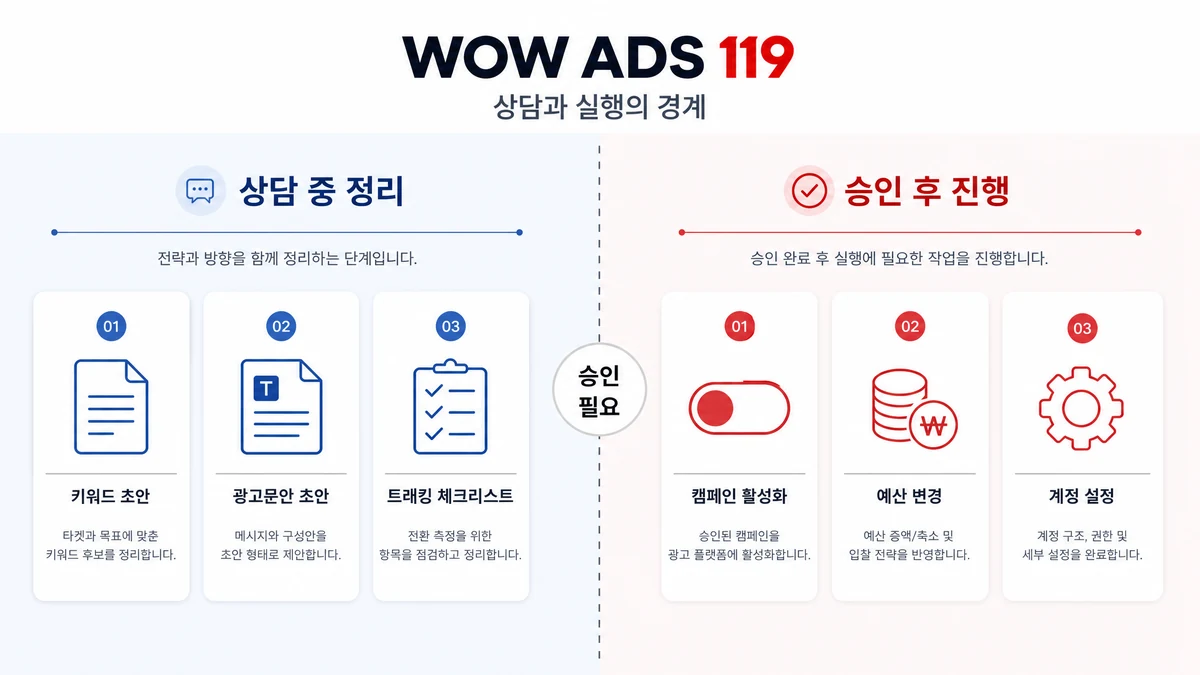 WOW ADS 119

상담과 실행의 경계

상담 중 정리

전략과 방향을 함께 정리하는 단계입니다.

01

키워드 초안

타겟과 목표에 맞춘 키워드 후보를 정리합니다.

02

T

광고문안 초안

메시지와 구성안을 초안 형태로 제안합니다.

03

트래킹 체크리스트

전환 측정을 위한 항목을 점검하고 정리합니다.

승인 필요

승인 후 진행

승인 완료 후 실행에 필요한 작업을 진행합니다.

01

캠페인 활성화

승인된 캠페인을 광고 플랫폼에 활성화합니다.

02

₩

예산 변경

예산 증액/축소 및 입찰 전략을 반영합니다.

03

계정 설정

계정 구조, 권한 및 세부 설정을 완료합니다.